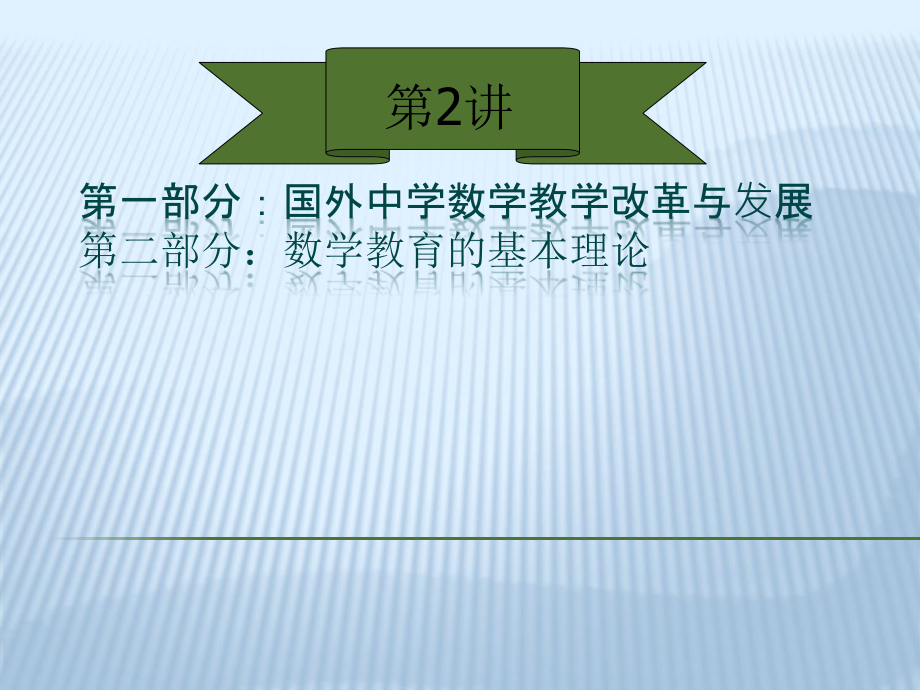 第2讲

第一部分：国外中学数学教学改革与发展
第二部分：数学教育的基本理论